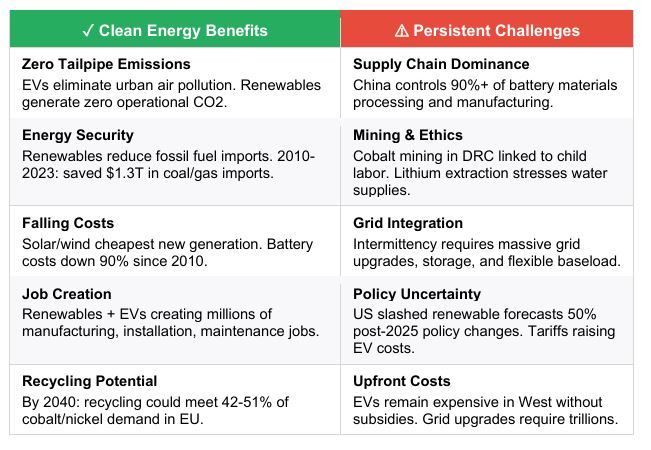 | ✓ Clean Energy Benefits | ⚠ Persistent Challenges |
|---|---|
| **Zero Tailpipe Emissions** EVs eliminate urban air pollution. Renewables generate zero operational CO2. | **Supply Chain Dominance** China controls 90%+ of battery materials processing and manufacturing. |
| **Energy Security** Renewables reduce fossil fuel imports. 2010-2023: saved \$1.3T in coal/gas imports. | **Mining & Ethics** Cobalt mining in DRC linked to child labor. Lithium extraction stresses water supplies. |
| **Falling Costs** Solar/wind cheapest new generation. Battery costs down 90% since 2010. | **Grid Integration** Intermittency requires massive grid upgrades, storage, and flexible baseload. |
| **Job Creation** Renewables + EVs creating millions of manufacturing, installation, maintenance jobs. | **Policy Uncertainty** US slashed renewable forecasts 50% post-2025 policy changes. Tariffs raising EV costs. |
| **Recycling Potential** By 2040: recycling could meet 42-51% of cobalt/nickel demand in EU. | **Upfront Costs** EVs remain expensive in West without subsidies. Grid upgrades require trillions. |